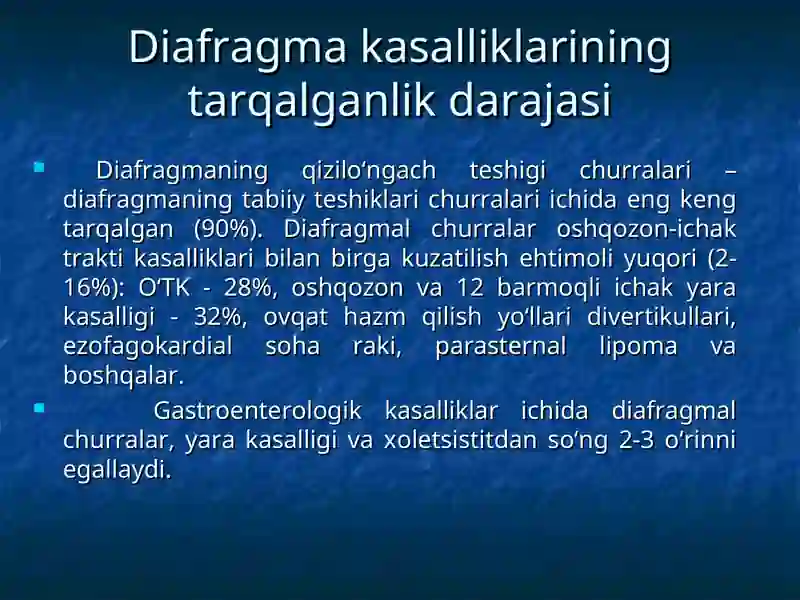 Diafragma kasalliklarining tarqalganlik darajasi

Diafragmaning qizilo‘ngach teshigi churralari – diafragmaning tabiiy teshiklari churralari ichida eng keng tarqalgan (90%). Diafragmal churralar oshqozon-ichak trakti kasalliklari bilan birga kuzatilish ehtimoli yuqori (2-16%): O‘TK - 28%, oshqozon va 12 barmoqli ichak yara kasalligi - 32%, ovqat hazm qilish yo‘llari divertikullari, ezofagokardial soha raki, parasternal lipoma va boshqalar.

Gastroenterologik kasalliklar ichida diafragmal churralar, yara kasalligi va xoletsistitdan so‘ng 2-3 o‘rinni egallaydi.